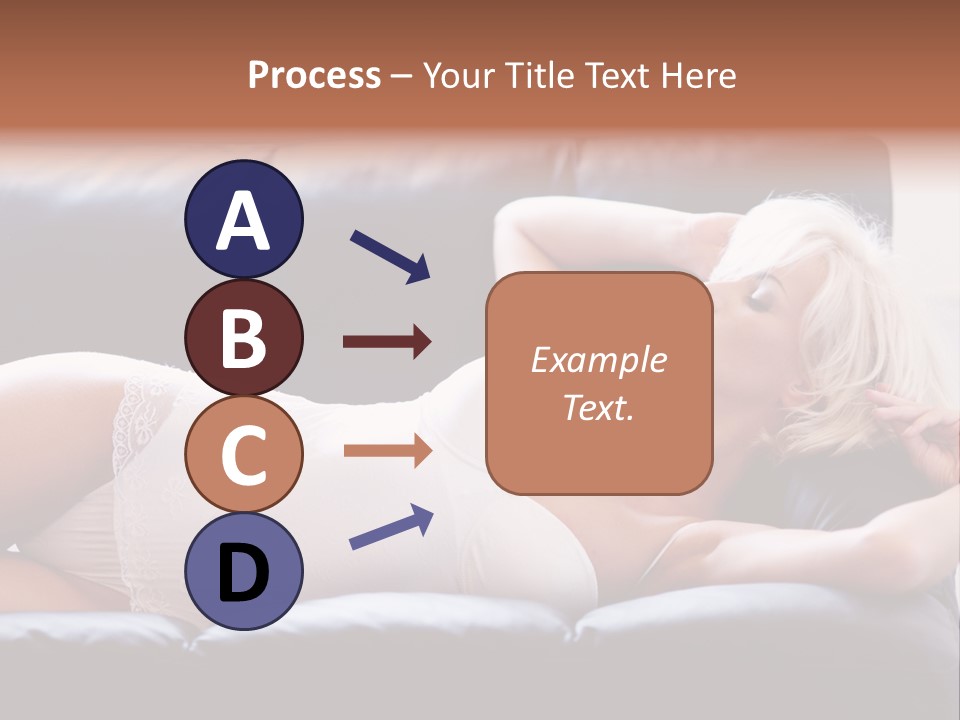 Process – Your Title Text Here

A

B

C

D

Example Text.